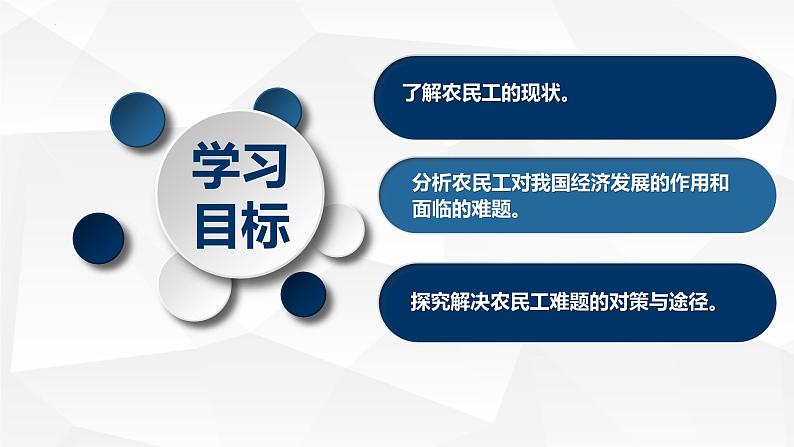 学习目标

了解农民工的现状。

分析农民工对我国经济发展的作用和面临的难题。

探究解决农民工难题的对策与途径。